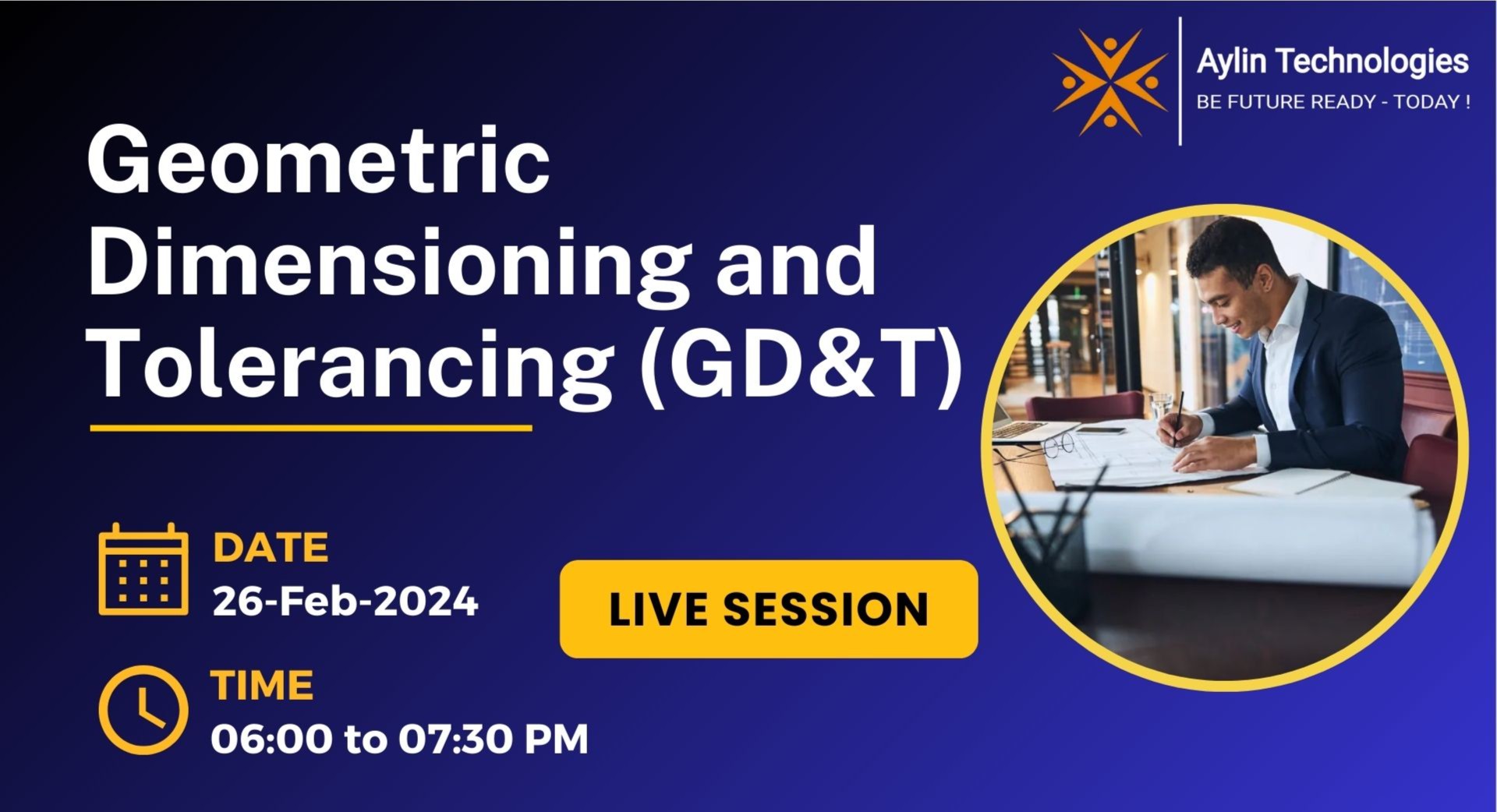 Aylin Technologies
BE FUTURE READY - TODAY !

Geometric Dimensioning and Tolerancing (GD&T)

DATE
26-Feb-2024

LIVE SESSION

TIME
06:00 to 07:30 PM